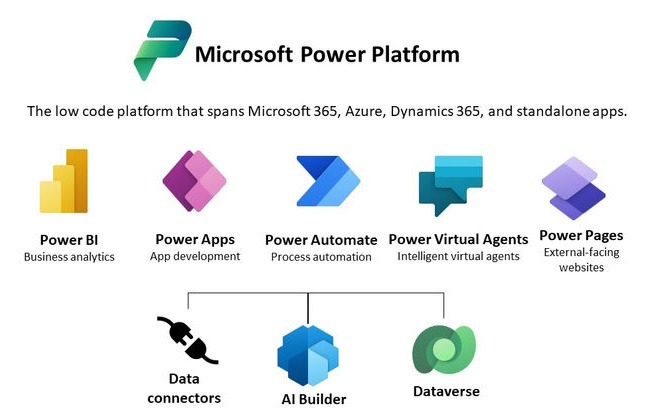 Microsoft Power Platform

The low code platform that spans Microsoft 365, Azure, Dynamics 365, and standalone apps.

Power BI
Business analytics

Power Apps
App development

Power Automate
Process automation

Power Virtual Agents
Intelligent virtual agents

Power Pages
External-facing websites

Data connectors

AI Builder

Dataverse